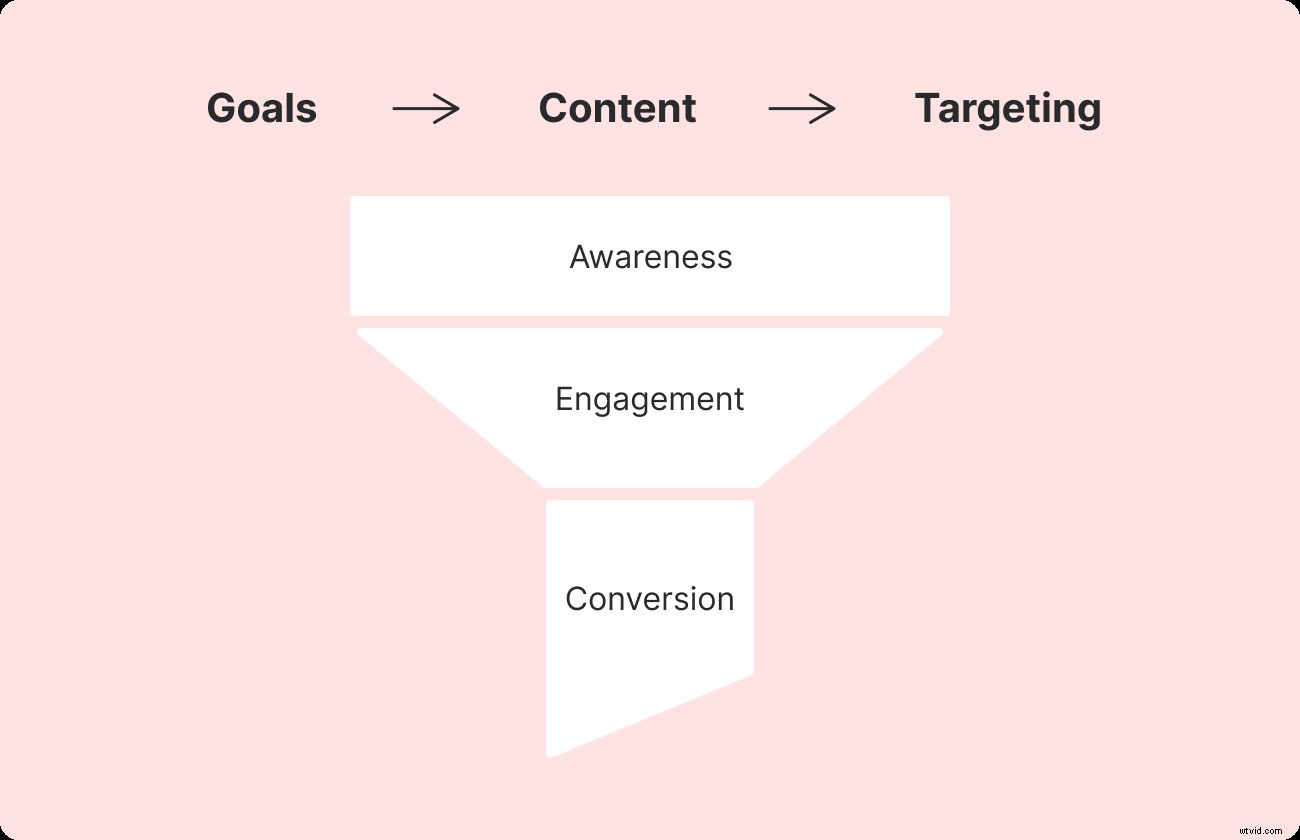 Goals → Content → Targeting

Awareness

Engagement

Conversion

wtvid.com